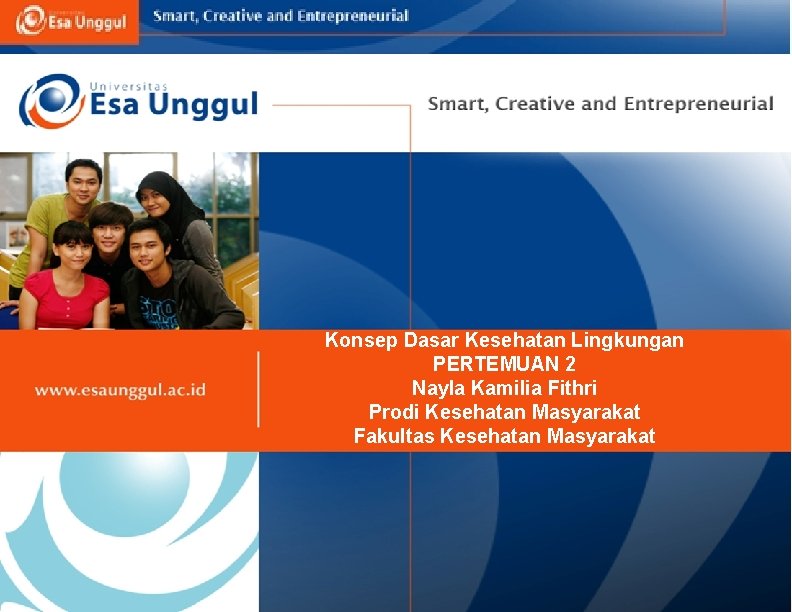 Esa Unggul Smart, Creative and Entrepreneurial

Universitas Esa Unggul

Smart, Creative and Entrepreneurial

www.esaunggul.ac.id

Konsep Dasar Kesehatan Lingkungan
PERTEMUAN 2
Nayla Kamilia Fithri
Prodi Kesehatan Masyarakat
Fakultas Kesehatan Masyarakat